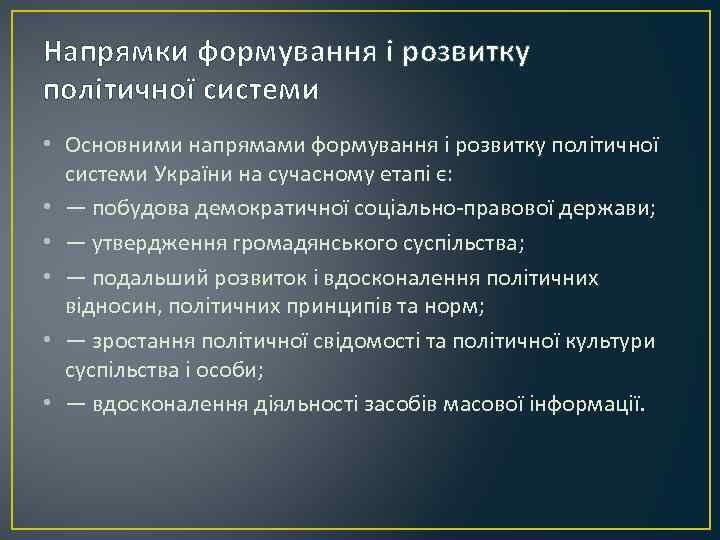 Напрямки формування і розвитку політичної системи

• Основними напрямами формування і розвитку політичної системи України на сучасному етапі є:
• — побудова демократичної соціально-правової держави;
• — утвердження громадянського суспільства;
• — подальший розвиток і вдосконалення політичних відносин, політичних принципів та норм;
• — зростання політичної свідомості та політичної культури суспільства і особи;
• — вдосконалення діяльності засобів масової інформації.